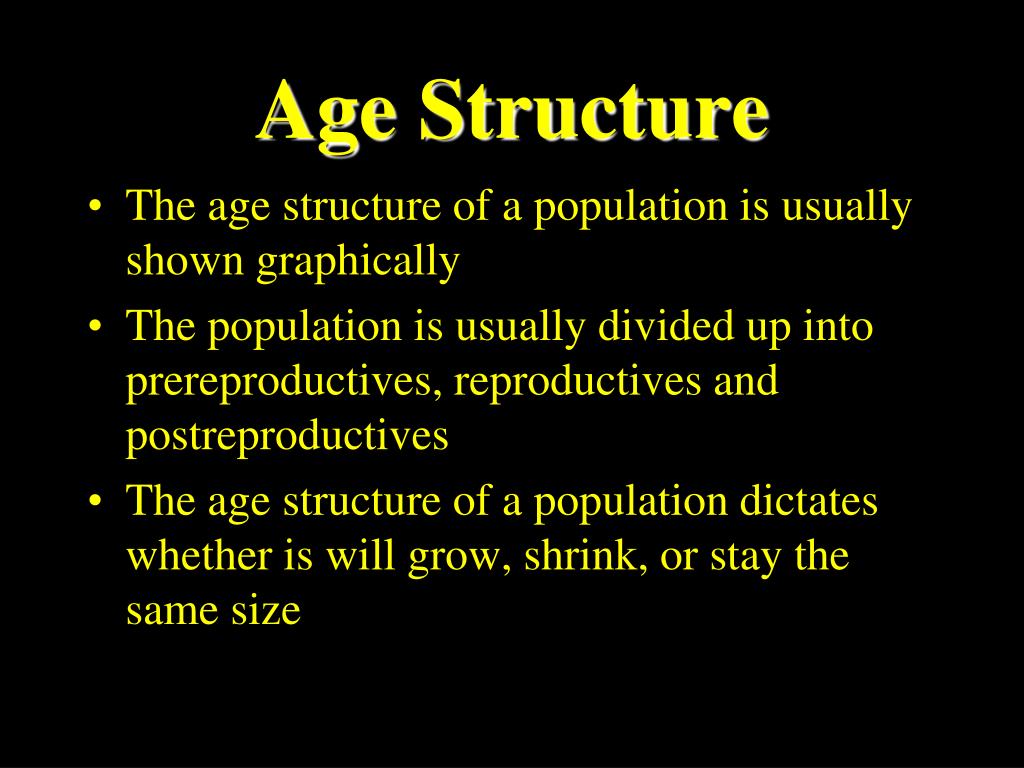 Age Structure

• The age structure of a population is usually shown graphically

• The population is usually divided up into prereproductives, reproductives and postreproductives

• The age structure of a population dictates whether is will grow, shrink, or stay the same size